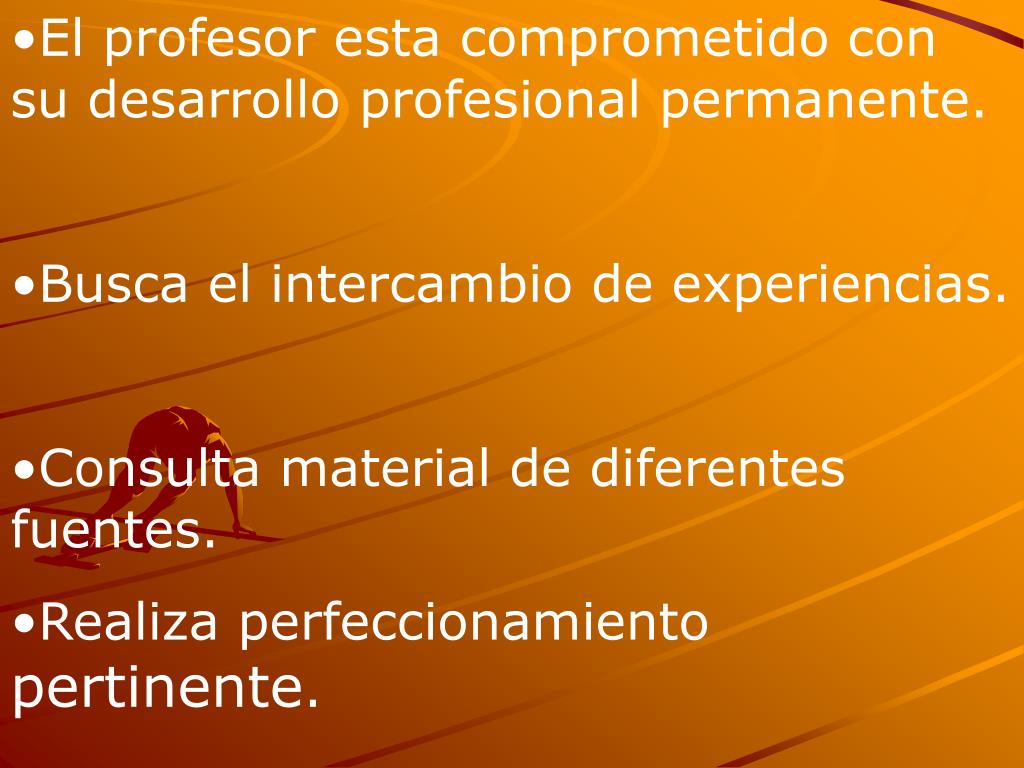 •El profesor esta comprometido con su desarrollo profesional permanente.

•Busca el intercambio de experiencias.

•Consulta material de diferentes fuentes.

•Realiza perfeccionamiento pertinente.